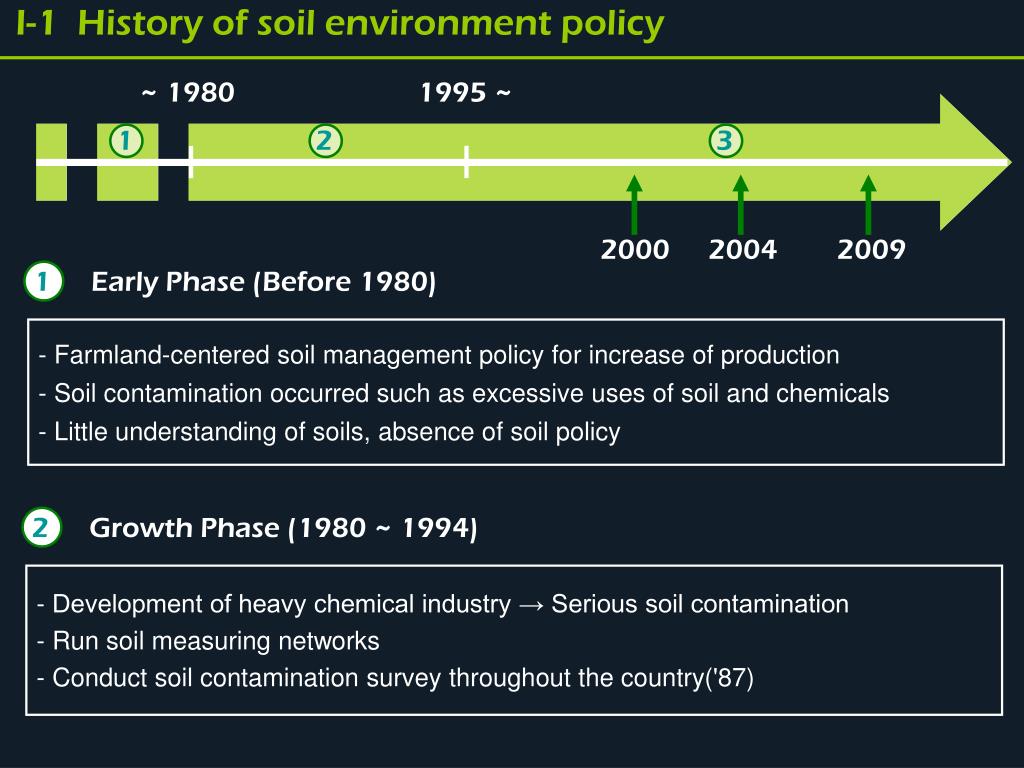 I-1 History of soil environment policy

~ 1980

1995 ~

1

2

3

2000

2004

2009

1 Early Phase (Before 1980)

- Farmland-centered soil management policy for increase of production
- Soil contamination occurred such as excessive uses of soil and chemicals
- Little understanding of soils, absence of soil policy

2 Growth Phase (1980 ~ 1994)

- Development of heavy chemical industry → Serious soil contamination
- Run soil measuring networks
- Conduct soil contamination survey throughout the country('87)